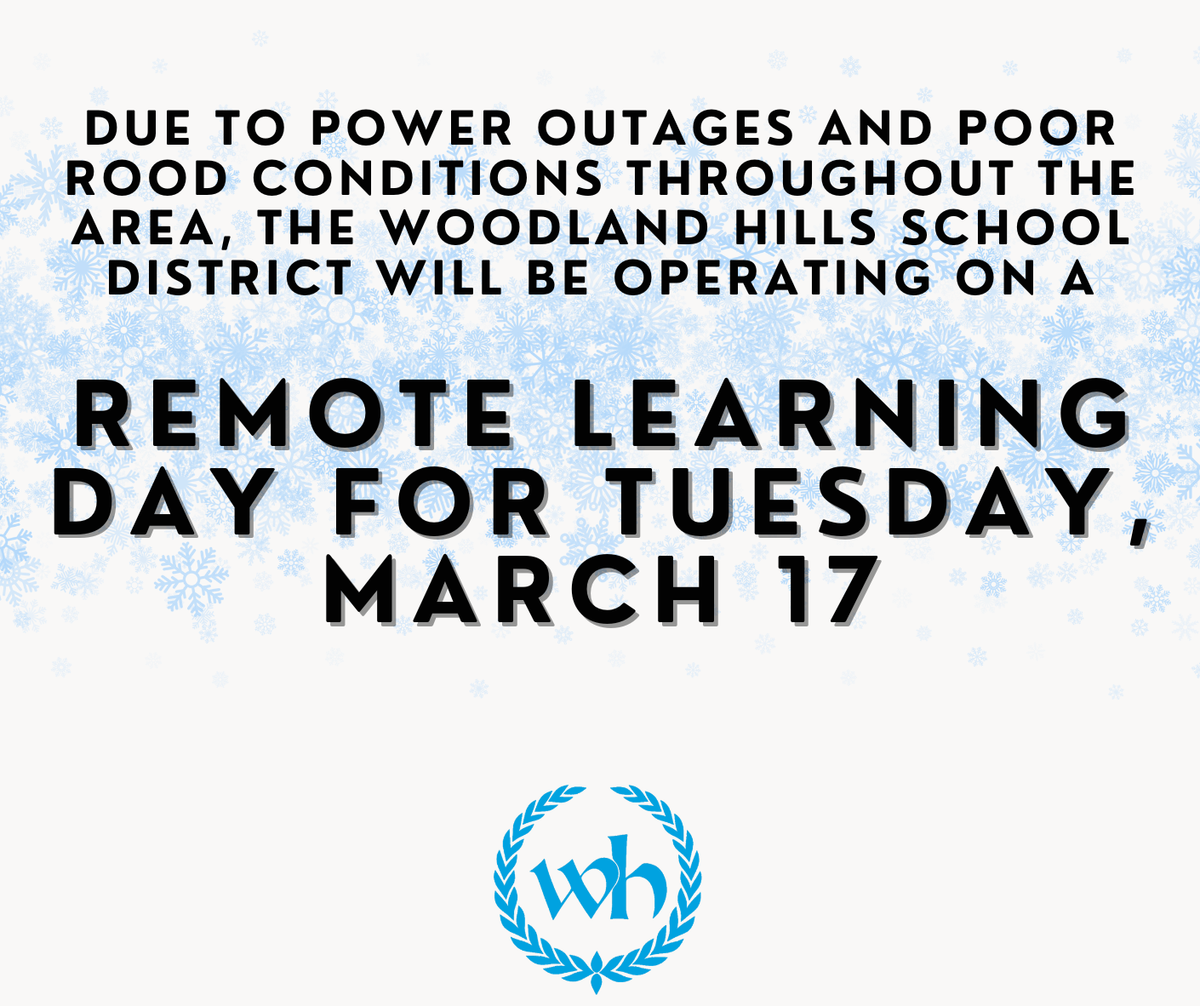 DUE TO POWER OUTAGES AND POOR ROOD CONDITIONS THROUGHOUT THE AREA, THE WOODLAND HILLS SCHOOL DISTRICT WILL BE OPERATING ON A

REMOTE LEARNING DAY FOR TUESDAY, MARCH 17

wh